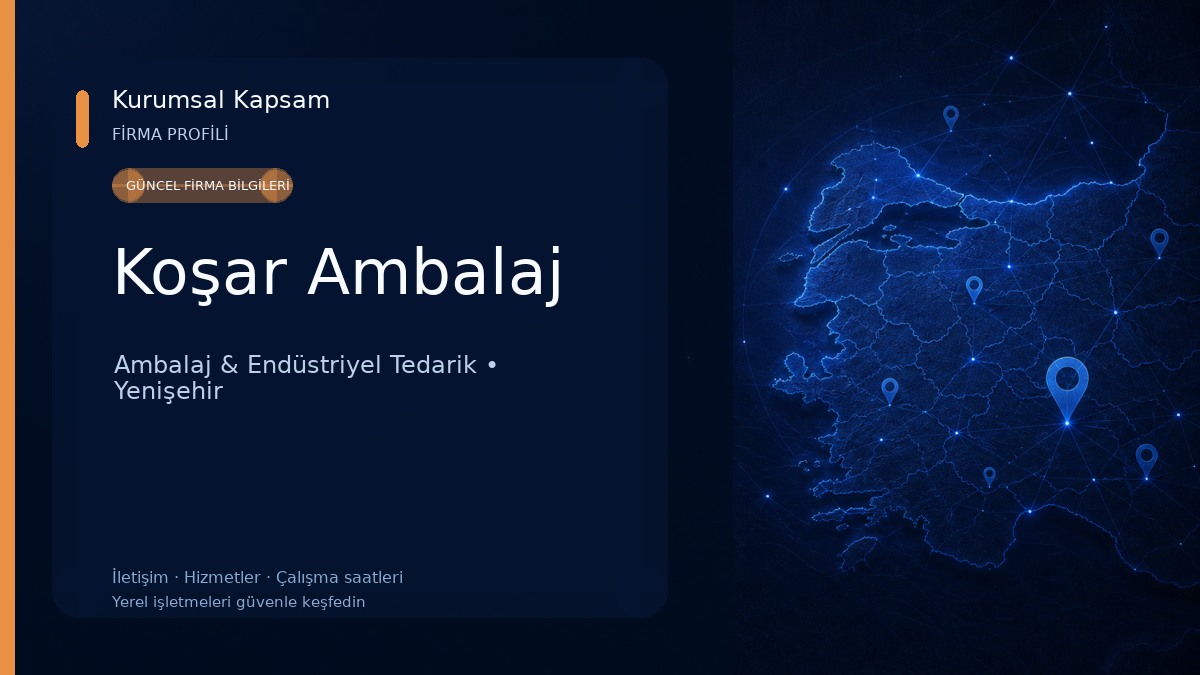 Kurumsal Kapsam
FİRMA PROFİLİ

GÜNCEL FİRMA BİLGİLERİ

Koşar Ambalaj

Ambalaj & Endüstriyel Tedarik • Yenişehir

İletişim · Hizmetler · Çalışma saatleri
Yerel işletmeleri güvenle keşfedin